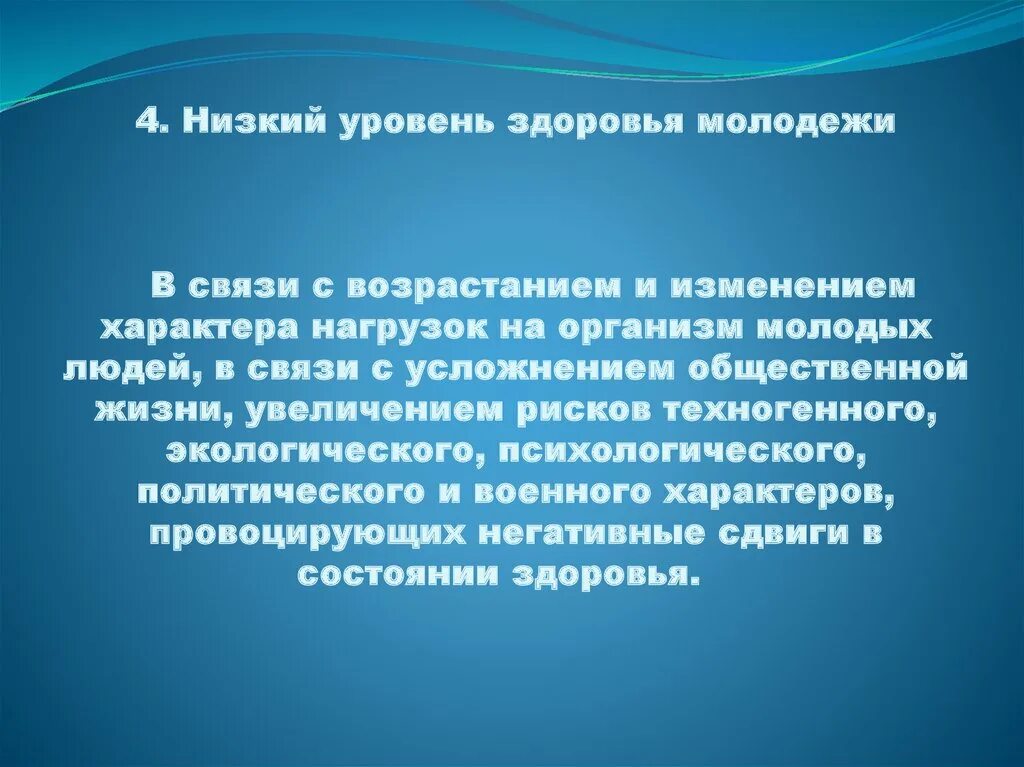 4. Низкий уровень здоровья молодежи

В связи с возрастанием и изменением характера нагрузок на организм молодых людей, в связи с усложнением общественной жизни, увеличением рисков техногенного, экологического, психологического, политического и военного характеров, провоцирующих негативные сдвиги в состоянии здоровья.